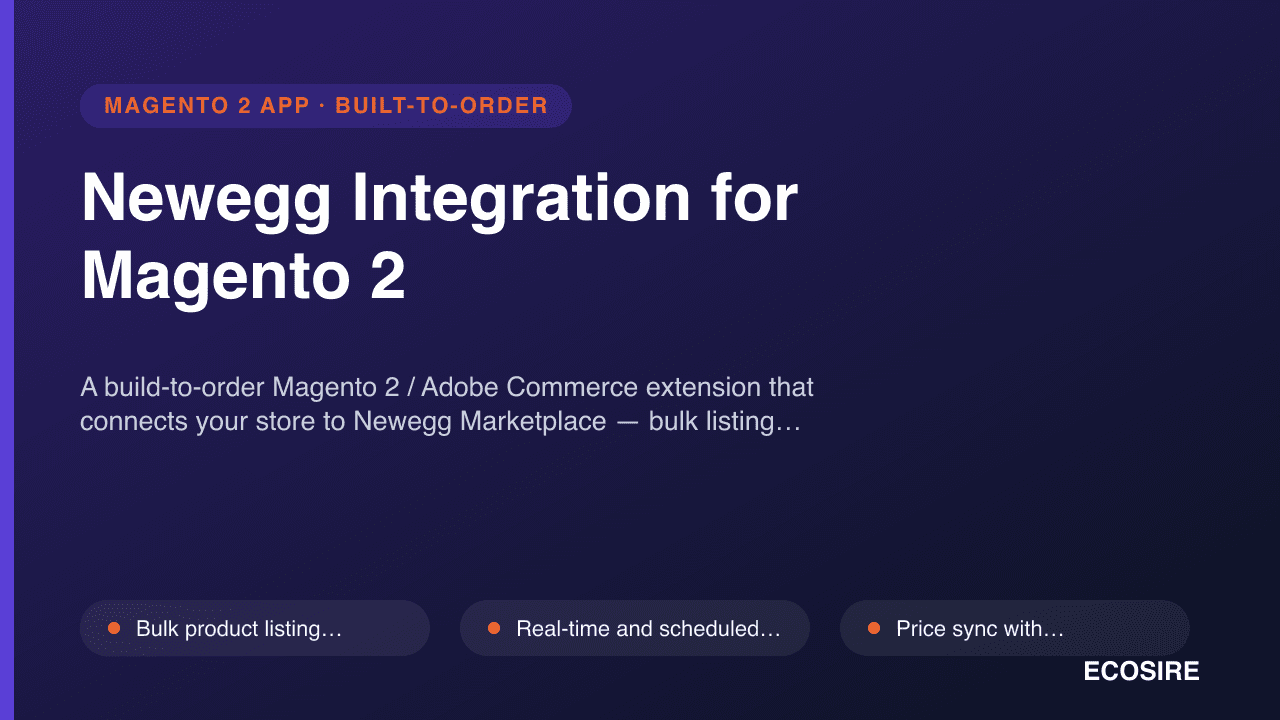 MAGENTO 2 APP · BUILT-TO-ORDER

Newegg Integration for Magento 2

A build-to-order Magento 2 / Adobe Commerce extension that connects your store to Newegg Marketplace — bulk listing…

• Bulk product listing…

• Real-time and scheduled…

• Price sync with…

ECOSIRE